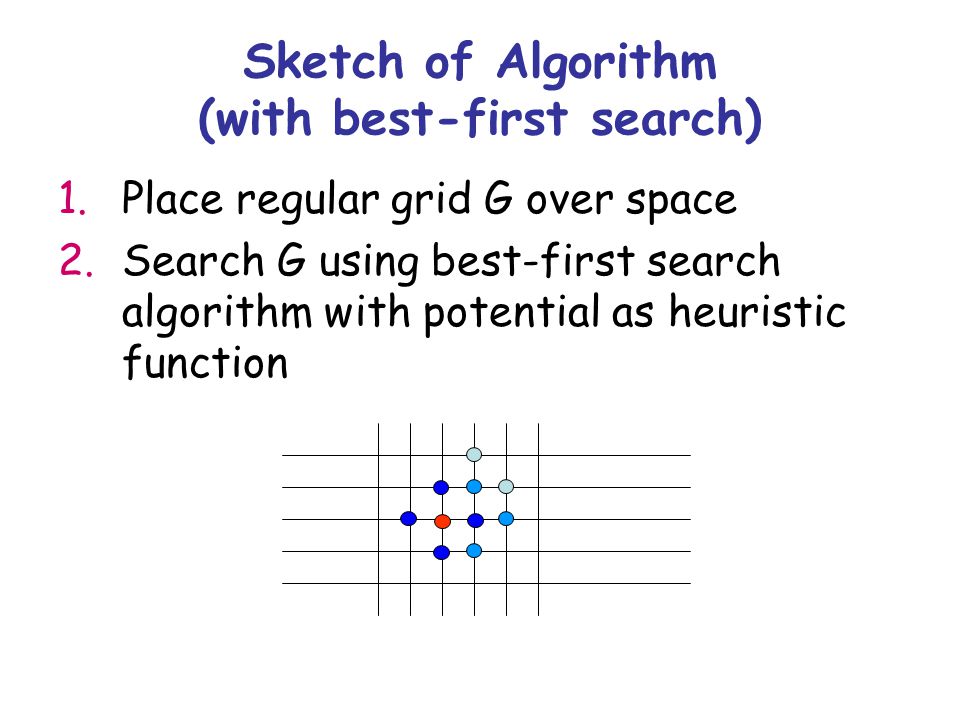 Sketch of Algorithm
(with best-first search)

1. Place regular grid G over space
2. Search G using best-first search algorithm with potential as heuristic function